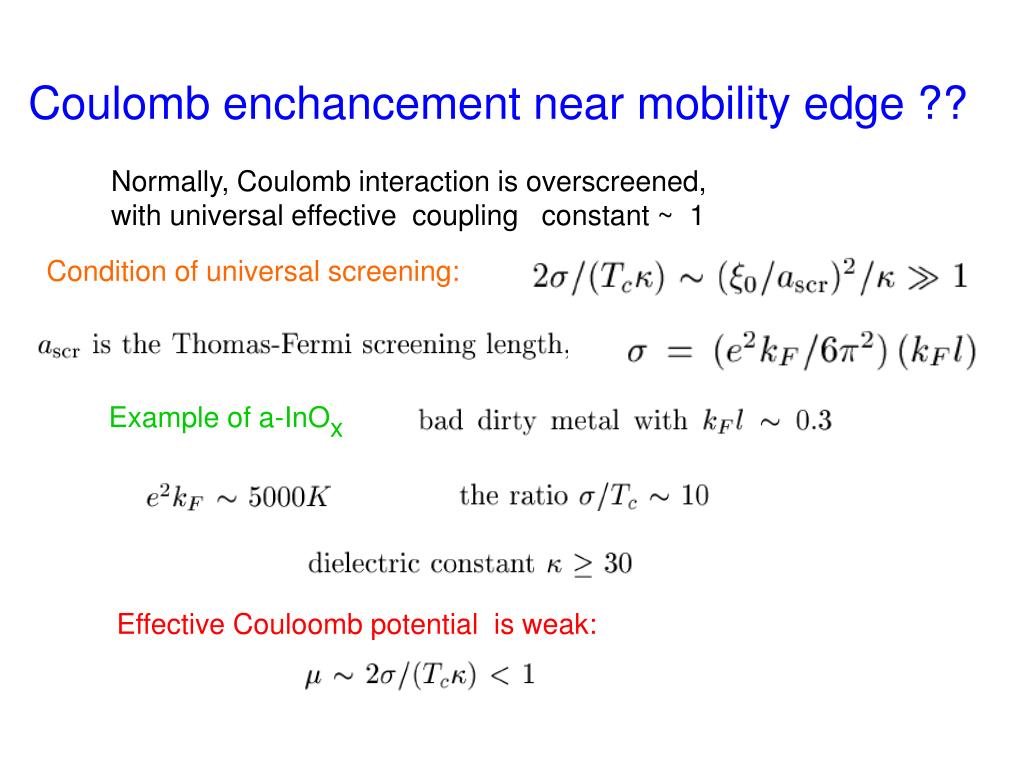 Coulomb enchancement near mobility edge ??

Normally, Coulomb interaction is overscreened, with universal effective coupling constant ~ 1

Condition of universal screening: $2\sigma/(T_c\kappa) \sim (\xi_0/a_{\rm scr})^2/\kappa \gg 1$

$a_{\rm scr}$ is the Thomas-Fermi screening length, $\sigma = (e^2 k_F/6\pi^2)(k_F l)$

Example of a-InO$_x$ bad dirty metal with $k_F l \sim 0.3$

$e^2 k_F \sim 5000K$ the ratio $\sigma/T_c \sim 10$

dielectric constant $\kappa \geq 30$

Effective Couloomb potential is weak:

$\mu \sim 2\sigma/(T_c\kappa) < 1$